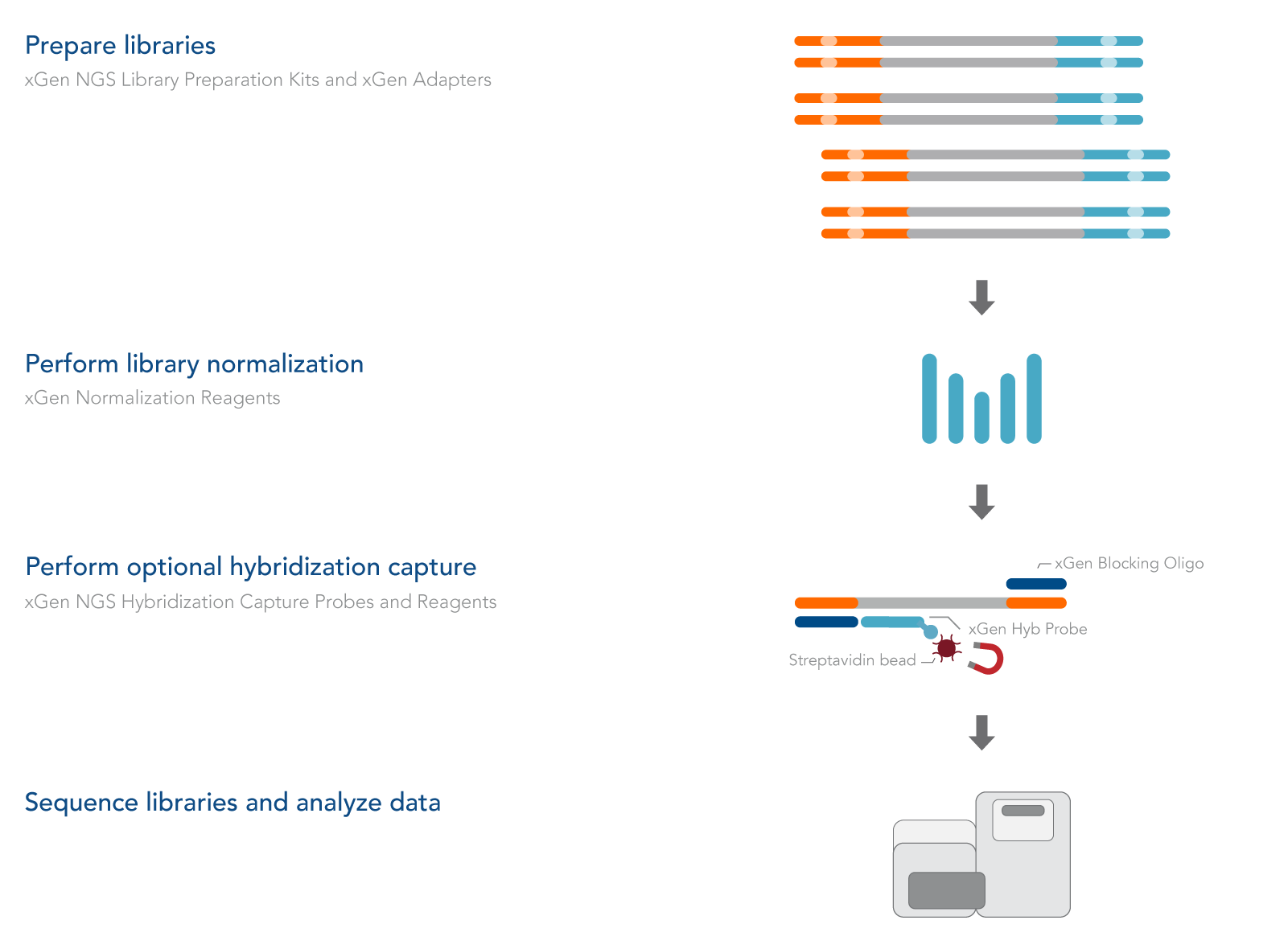 Prepare libraries

xGen NGS Library Preparation Kits and xGen Adapters

Perform library normalization

xGen Normalization Reagents

Perform optional hybridization capture

xGen NGS Hybridization Capture Probes and Reagents

xGen Blocking Oligo

xGen Hyb Probe

Streptavidin bead

Sequence libraries and analyze data